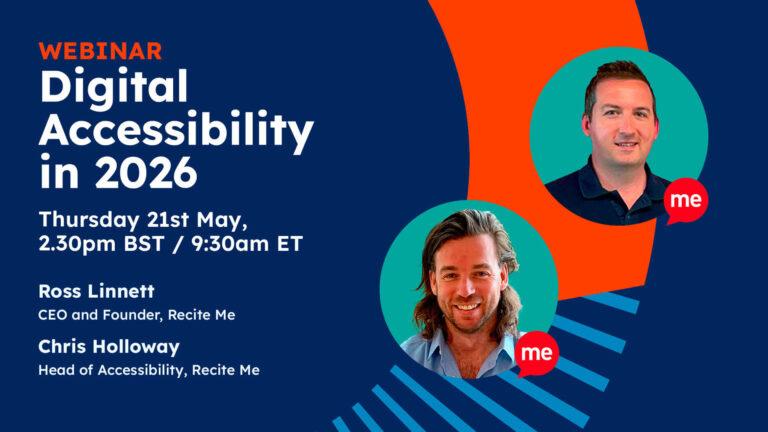 WEBINAR
Digital Accessibility in 2026

Thursday 21st May, 2.30pm BST / 9:30am ET

Ross Linnett
CEO and Founder, Recite Me

Chris Holloway
Head of Accessibility, Recite Me

me

me